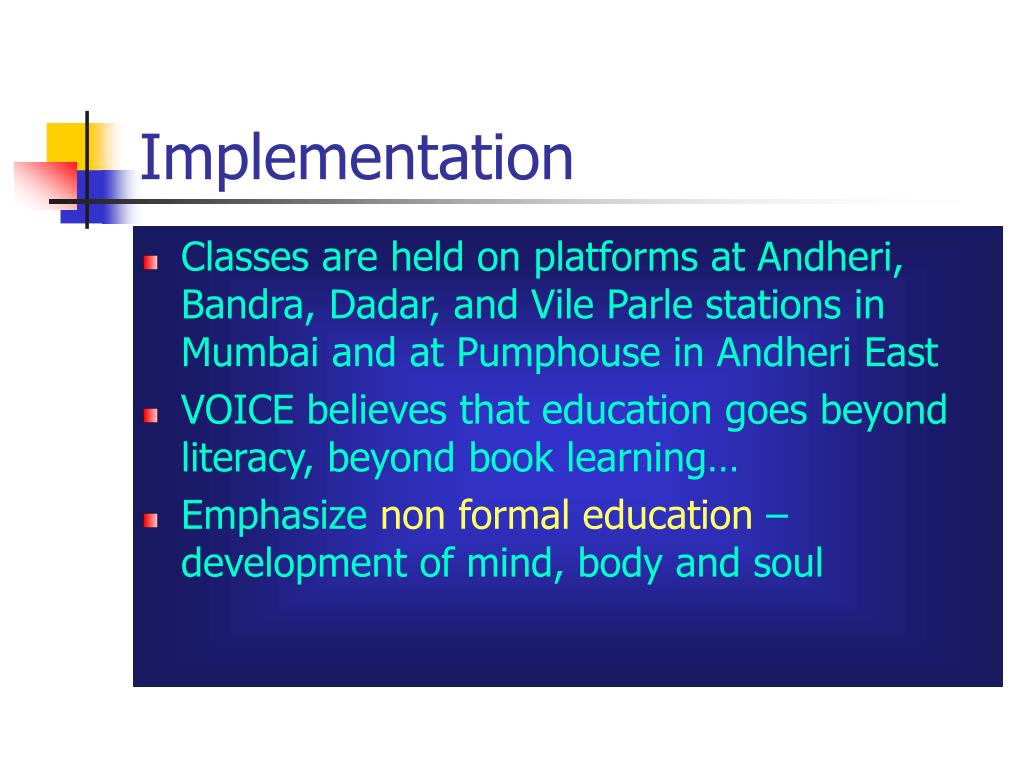 Implementation

Classes are held on platforms at Andheri, Bandra, Dadar, and Vile Parle stations in Mumbai and at Pumphouse in Andheri East

VOICE believes that education goes beyond literacy, beyond book learning…

Emphasize non formal education – development of mind, body and soul